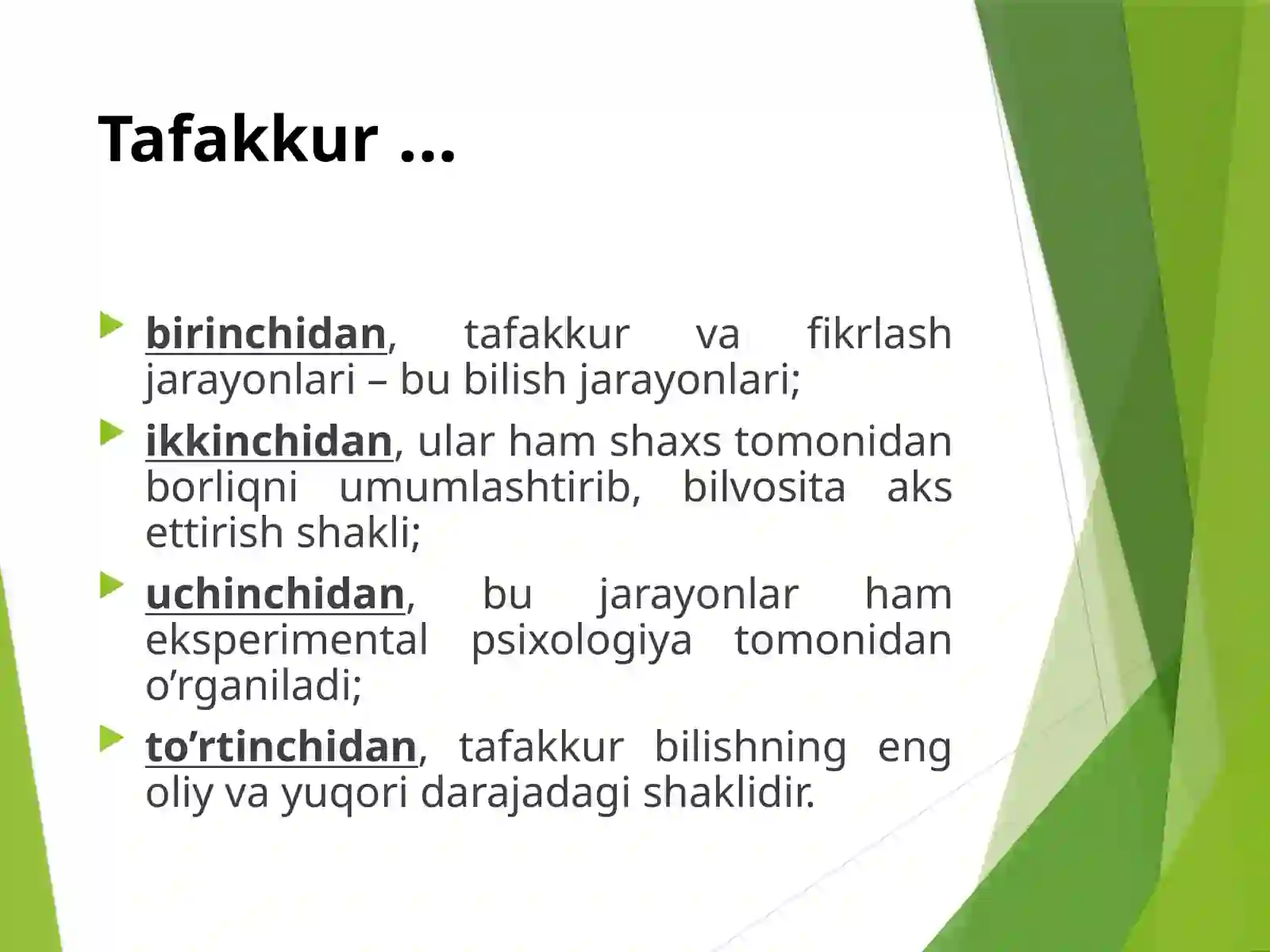 Tafakkur …

birinchidan, tafakkur va fikrlash jarayonlari – bu bilish jarayonlari;

ikkinchidan, ular ham shaxs tomonidan borliqni umumlashtirib, bilvosita aks ettirish shakli;

uchinchidan, bu jarayonlar ham eksperimental psixologiya tomonidan o’rganiladi;

to’rtinchidan, tafakkur bilishning eng oliy va yuqori darajadagi shaklidir.